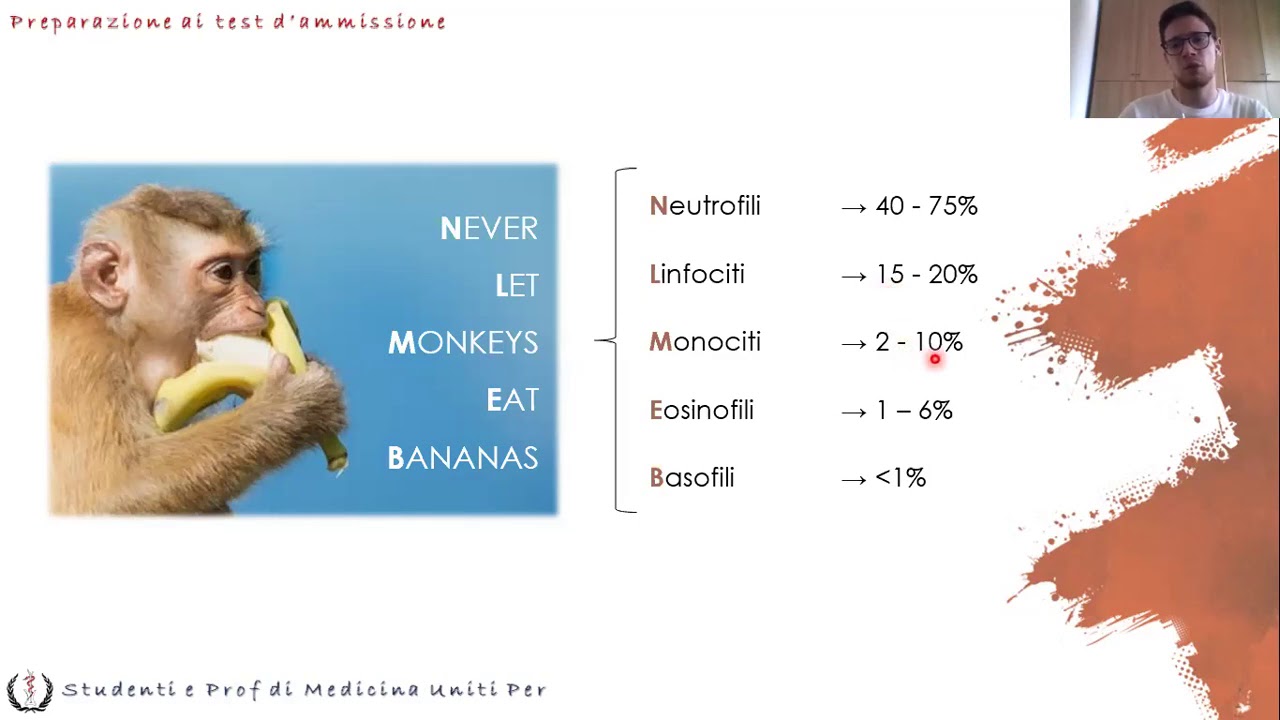 Preparazione ai test d'ammissione

NEVER
LET
MONKEYS
EAT
BANANAS

Neutrofili → 40 - 75%
Linfociti → 15 - 20%
Monociti → 2 - 10%
Eosinofili → 1 – 6%
Basofili → <1%

Studenti e Prof di Medicina Uniti Per